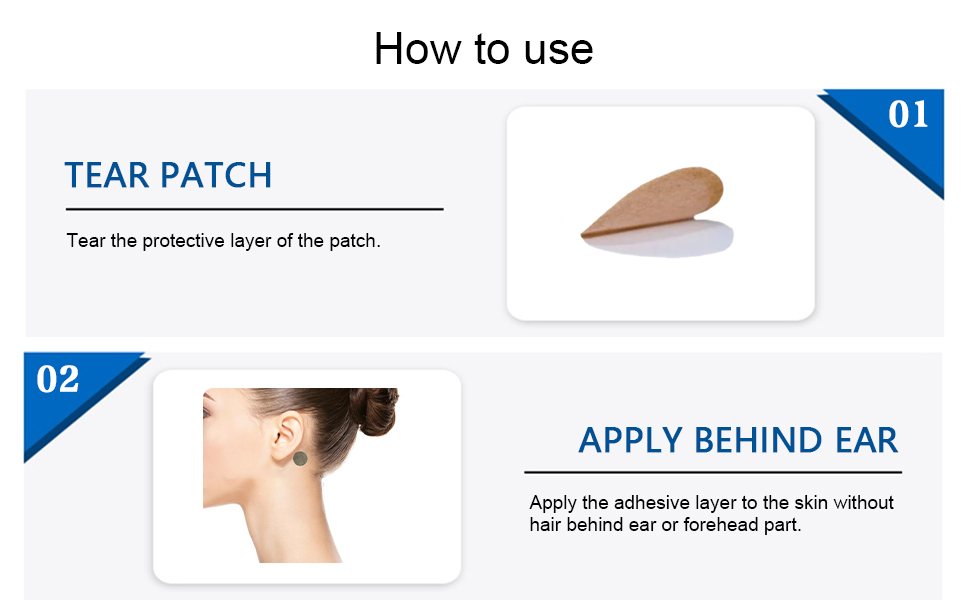 How to use

01

TEAR PATCH

Tear the protective layer of the patch.

02

APPLY BEHIND EAR

Apply the adhesive layer to the skin without hair behind ear or forehead part.